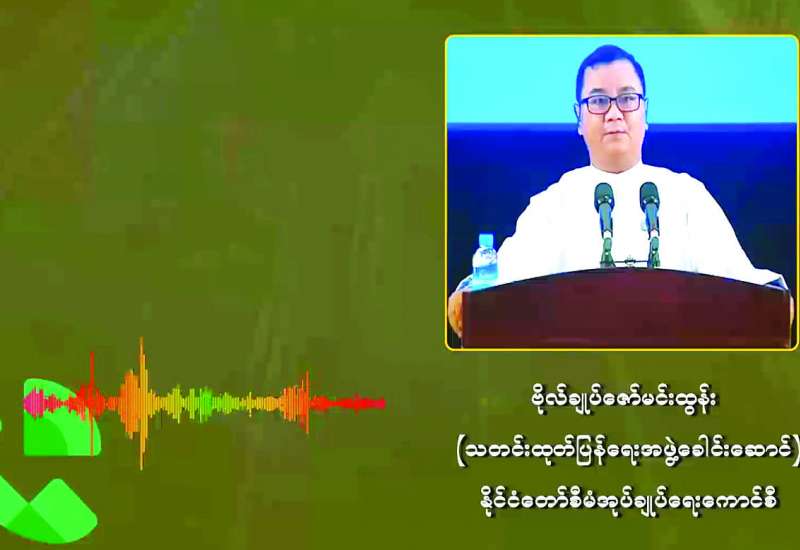 ဗိုလ်ချုပ်ဇော်မင်းထွန်း
(သတင်းထုတ်ပြန်ရေးအဖွဲ့ခေါင်းဆောင်)
နိုင်ငံတော်စီမံအုပ်ချုပ်ရေးကောင်စီ